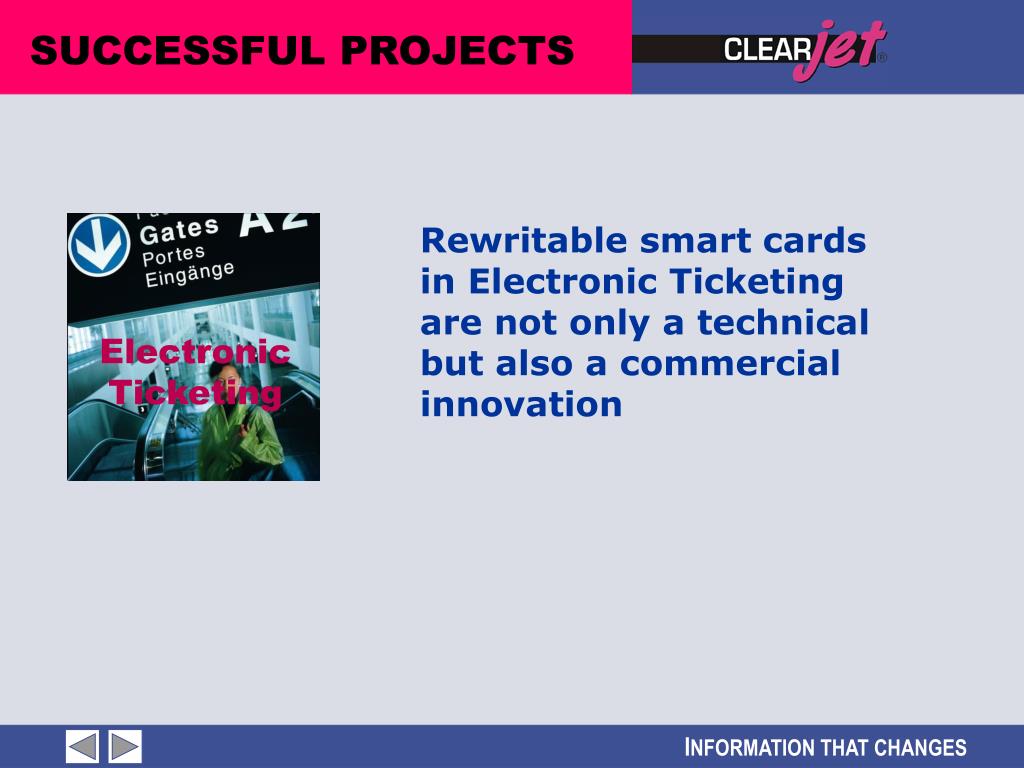 SUCCESSFUL PROJECTS

CLEARjet®

Gates A2
Portes
Eingänge

Electronic Ticketing

Rewritable smart cards in Electronic Ticketing are not only a technical but also a commercial innovation

INFORMATION THAT CHANGES